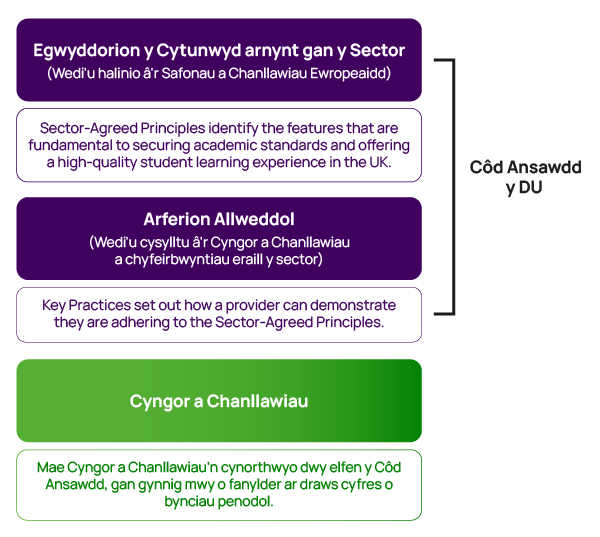 Egwyddorion y Cytunwyd arnynt gan y Sector
(Wedi'u halinio â'r Safonau a Chanllawiau Ewropeaidd)

Sector-Agreed Principles identify the features that are fundamental to securing academic standards and offering a high-quality student learning experience in the UK.

Arferion Allweddol
(Wedi'u cysylltu â'r Cyngor a Chanllawiau a chyfeirbwyntiau eraill y sector)

Key Practices set out how a provider can demonstrate they are adhering to the Sector-Agreed Principles.

Côd Ansawdd y DU

Cyngor a Chanllawiau

Mae Cyngor a Chanllawiau'n cynorthwyo dwy elfen y Côd Ansawdd, gan gynnig mwy o fanylder ar draws cyfres o bynciau penodol.